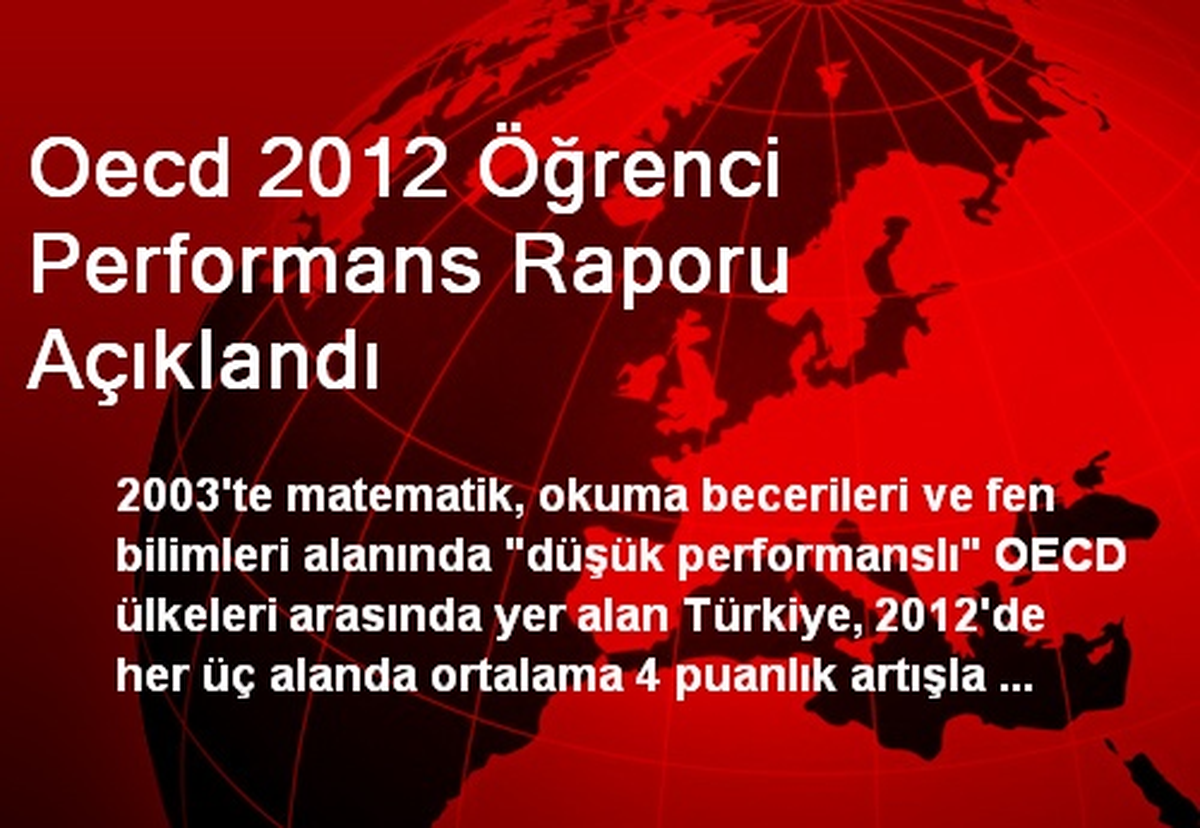 Oecd 2012 Öğrenci Performans Raporu Açıklandı

2003'te matematik, okuma becerileri ve fen bilimleri alanında "düşük performanslı" OECD ülkeleri arasında yer alan Türkiye, 2012'de her üç alanda ortalama 4 puanlık artışla ...